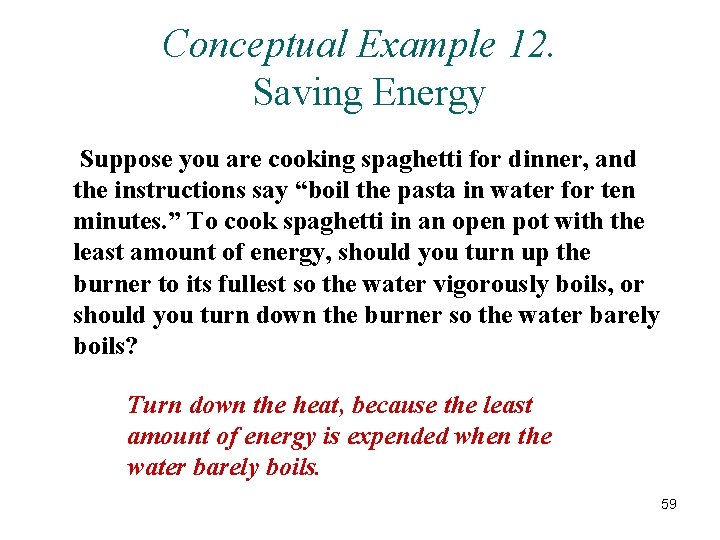 Conceptual Example 12.
Saving Energy

Suppose you are cooking spaghetti for dinner, and the instructions say “boil the pasta in water for ten minutes.” To cook spaghetti in an open pot with the least amount of energy, should you turn up the burner to its fullest so the water vigorously boils, or should you turn down the burner so the water barely boils?

Turn down the heat, because the least amount of energy is expended when the water barely boils.

59